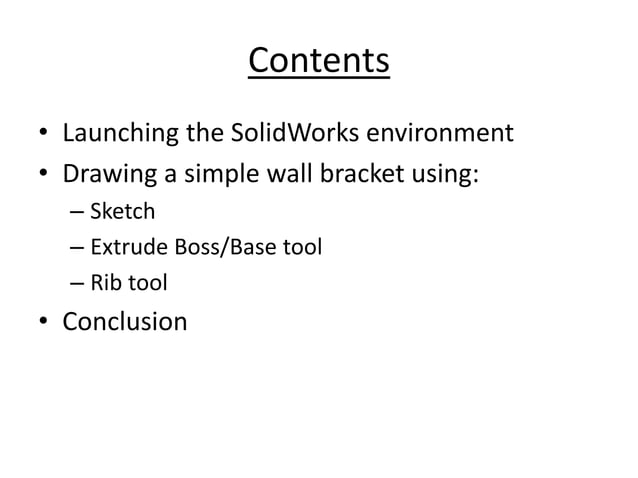 Contents

• Launching the SolidWorks environment
• Drawing a simple wall bracket using:
– Sketch
– Extrude Boss/Base tool
– Rib tool
• Conclusion